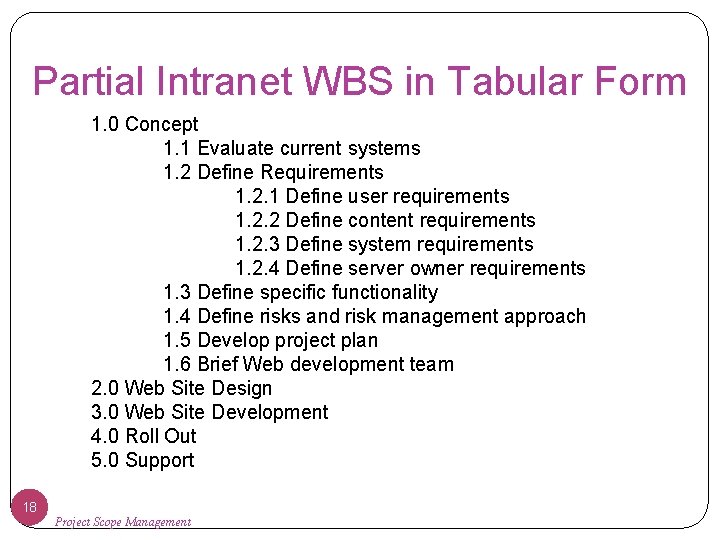 Partial Intranet WBS in Tabular Form

1.0 Concept
1.1 Evaluate current systems
1.2 Define Requirements
1.2.1 Define user requirements
1.2.2 Define content requirements
1.2.3 Define system requirements
1.2.4 Define server owner requirements
1.3 Define specific functionality
1.4 Define risks and risk management approach
1.5 Develop project plan
1.6 Brief Web development team
2.0 Web Site Design
3.0 Web Site Development
4.0 Roll Out
5.0 Support

18

Project Scope Management